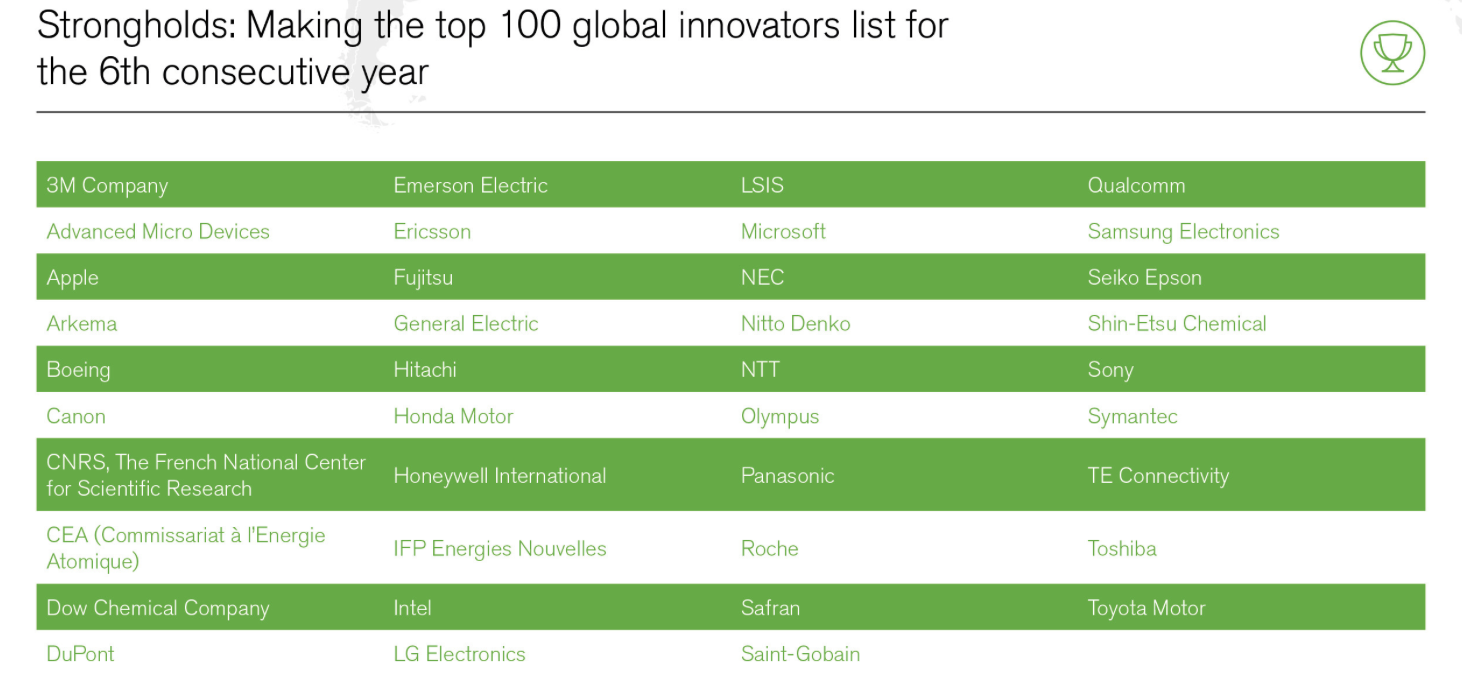 Strongholds: Making the top 100 global innovators list for the 6th consecutive year

| | | | |
|---|---|---|---|
| 3M Company | Emerson Electric | LSIS | Qualcomm |
| Advanced Micro Devices | Ericsson | Microsoft | Samsung Electronics |
| Apple | Fujitsu | NEC | Seiko Epson |
| Arkema | General Electric | Nitto Denko | Shin-Etsu Chemical |
| Boeing | Hitachi | NTT | Sony |
| Canon | Honda Motor | Olympus | Symantec |
| CNRS, The French National Center for Scientific Research | Honeywell International | Panasonic | TE Connectivity |
| CEA (Commissariat à l'Energie Atomique) | IFP Energies Nouvelles | Roche | Toshiba |
| Dow Chemical Company | Intel | Safran | Toyota Motor |
| DuPont | LG Electronics | Saint-Gobain | |